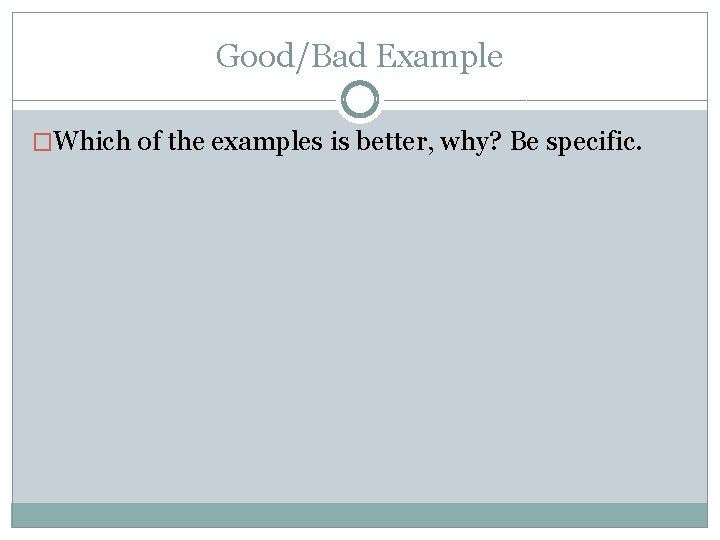 Good/Bad Example

□Which of the examples is better, why? Be specific.